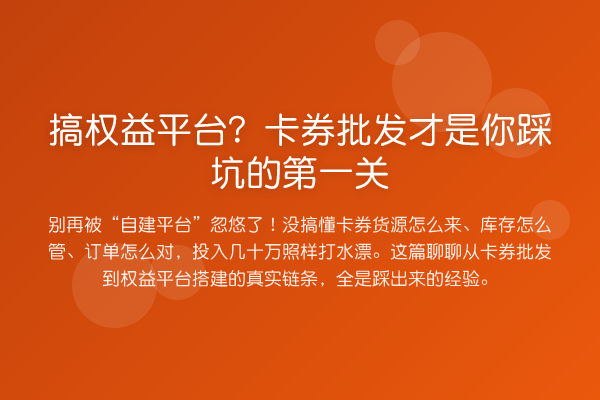 搞权益平台？卡券批发才是你踩坑的第一关

别再被“自建平台”忽悠了！没搞懂卡券货源怎么来、库存怎么管、订单怎么对，投入几十万照样打水漂。这篇聊聊从卡券批发到权益平台搭建的真实链条，全是踩出来的经验。